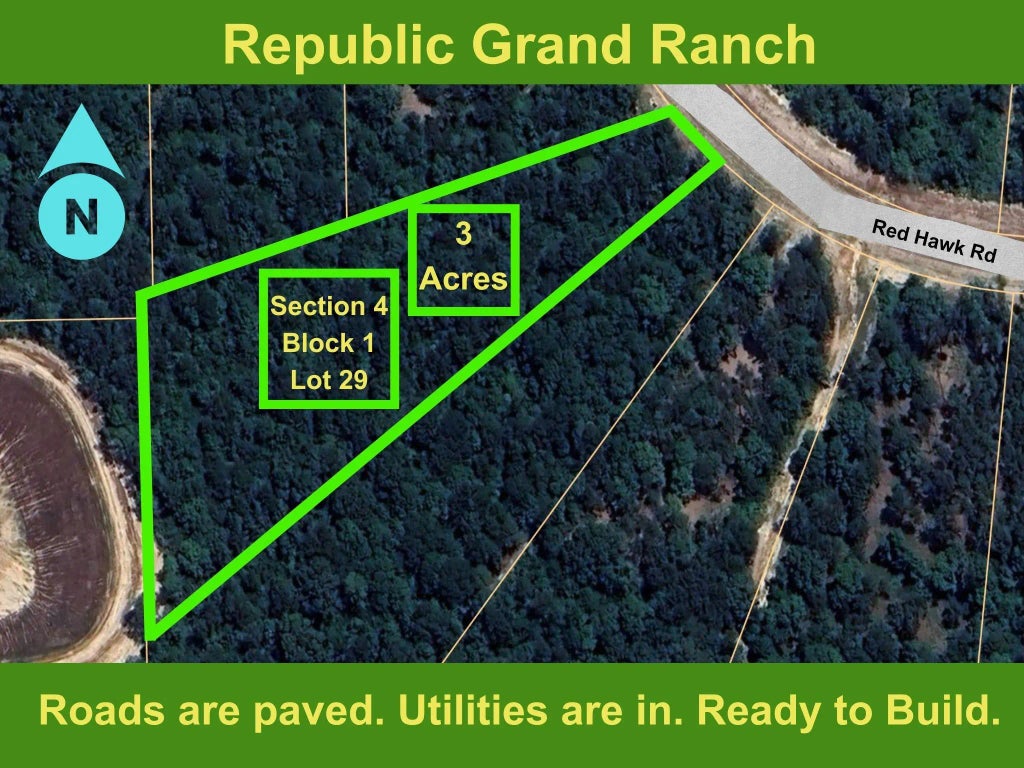 Republic Grand Ranch

N

3
Acres

Section 4
Block 1
Lot 29

Red Hawk Rd

Roads are paved. Utilities are in. Ready to Build.